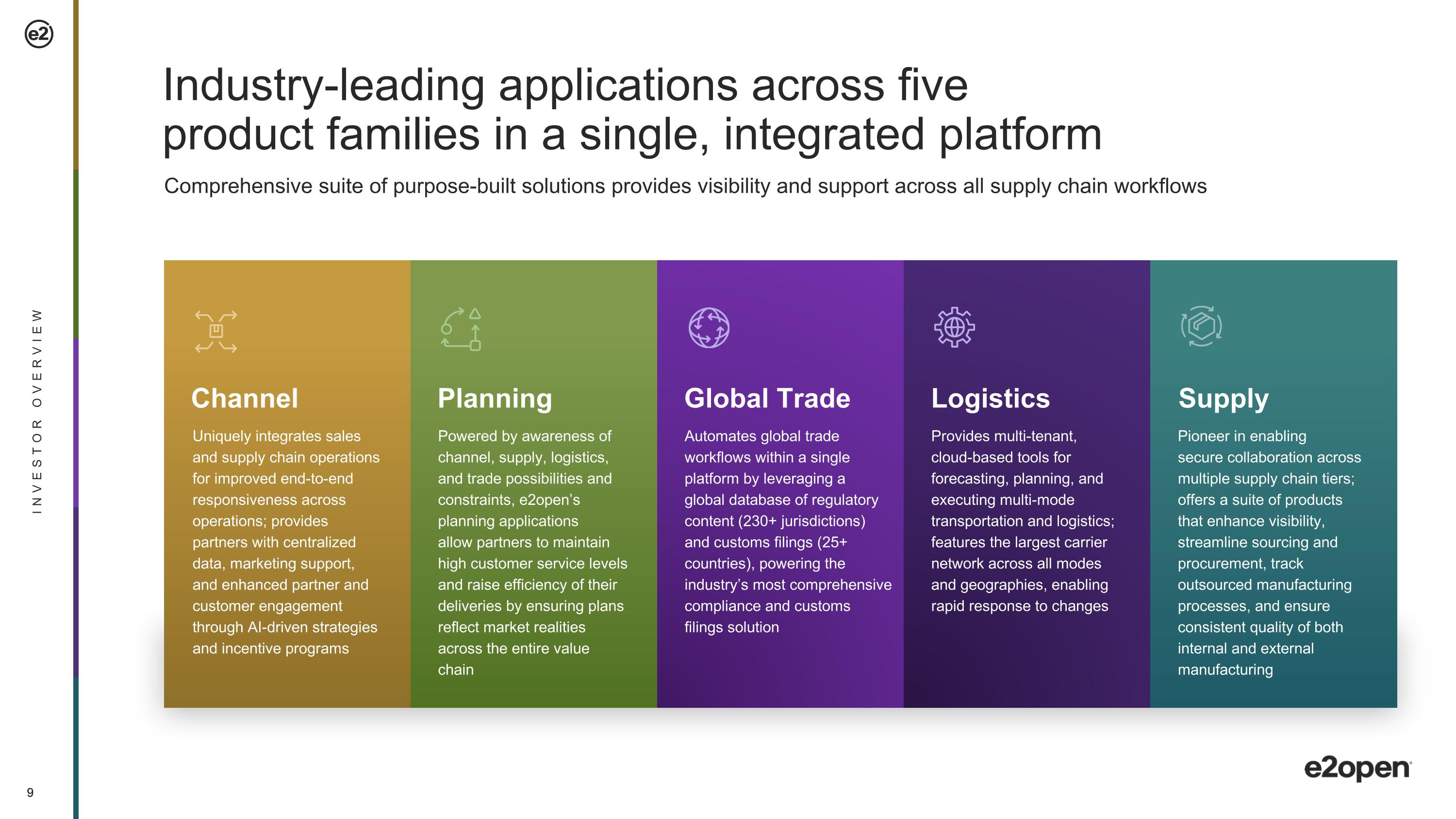 e2

INVESTOR OVERVIEW

Industry-leading applications across five product families in a single, integrated platform

Comprehensive suite of purpose-built solutions provides visibility and support across all supply chain workflows

Channel

Uniquely integrates sales and supply chain operations for improved end-to-end responsiveness across operations; provides partners with centralized data, marketing support, and enhanced partner and customer engagement through AI-driven strategies and incentive programs

Planning

Powered by awareness of channel, supply, logistics, and trade possibilities and constraints, e2open's planning applications allow partners to maintain high customer service levels and raise efficiency of their deliveries by ensuring plans reflect market realities across the entire value chain

Global Trade

Automates global trade workflows within a single platform by leveraging a global database of regulatory content (230+ jurisdictions) and customs filings (25+ countries), powering the industry's most comprehensive compliance and customs filings solution

Logistics

Provides multi-tenant, cloud-based tools for forecasting, planning, and executing multi-mode transportation and logistics; features the largest carrier network across all modes and geographies, enabling rapid response to changes

Supply

Pioneer in enabling secure collaboration across multiple supply chain tiers; offers a suite of products that enhance visibility, streamline sourcing and procurement, track outsourced manufacturing processes, and ensure consistent quality of both internal and external manufacturing

9

e2open